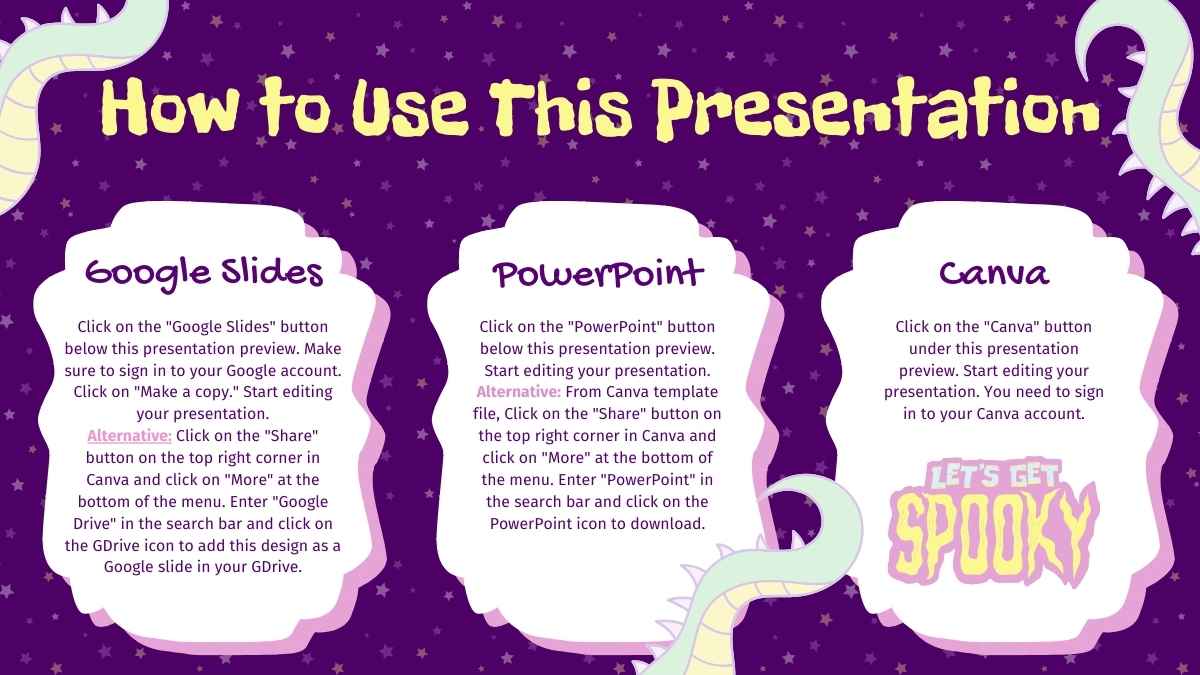 How to Use This Presentation

Google Slides

Click on the "Google Slides" button below this presentation preview. Make sure to sign in to your Google account. Click on "Make a copy." Start editing your presentation.
Alternative: Click on the "Share" button on the top right corner in Canva and click on "More" at the bottom of the menu. Enter "Google Drive" in the search bar and click on the GDrive icon to add this design as a Google slide in your GDrive.

PowerPoint

Click on the "PowerPoint" button below this presentation preview. Start editing your presentation.
Alternative: From Canva template file, Click on the "Share" button on the top right corner in Canva and click on "More" at the bottom of the menu. Enter "PowerPoint" in the search bar and click on the PowerPoint icon to download.

Canva

Click on the "Canva" button under this presentation preview. Start editing your presentation. You need to sign in to your Canva account.

LET'S GET SPOOKY